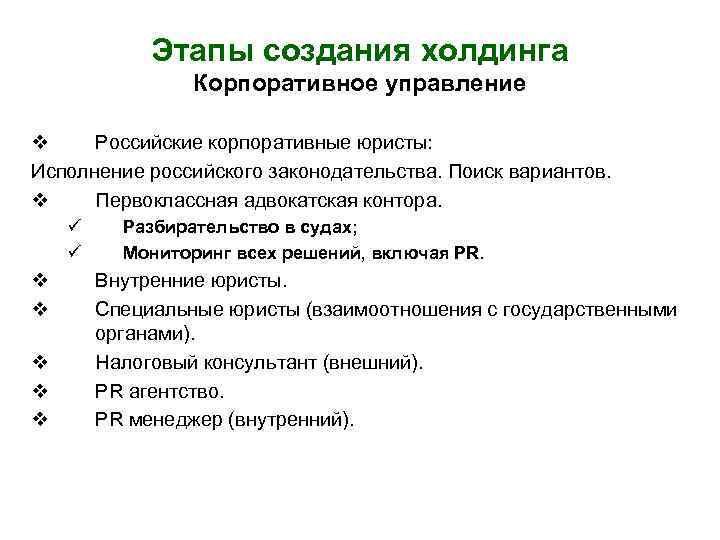 Этапы создания холдинга
Корпоративное управление

❖ Российские корпоративные юристы:
Исполнение российского законодательства. Поиск вариантов.
❖ Первоклассная адвокатская контора.
✓ Разбирательство в судах;
✓ Мониторинг всех решений, включая PR.
❖ Внутренние юристы.
❖ Специальные юристы (взаимоотношения с государственными органами).
❖ Налоговый консультант (внешний).
❖ PR агентство.
❖ PR менеджер (внутренний).